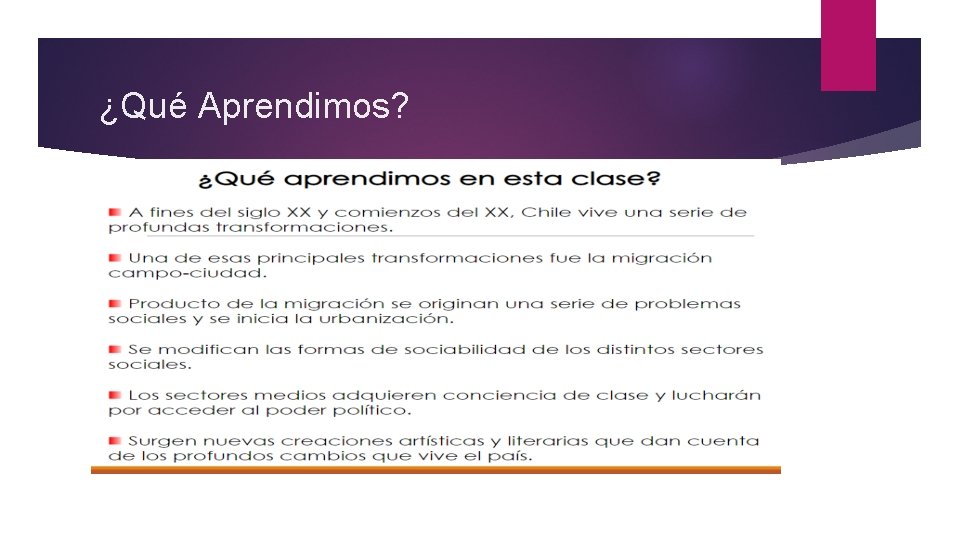 ¿Qué Aprendimos?

¿Qué aprendimos en esta clase?

A fines del siglo XX y comienzos del XX, Chile vive una serie de profundas transformaciones.

Una de esas principales transformaciones fue la migración campo-ciudad.

Producto de la migración se originan una serie de problemas sociales y se inicia la urbanización.

Se modifican las formas de sociabilidad de los distintos sectores sociales.

Los sectores medios adquieren conciencia de clase y lucharán por acceder al poder político.

Surgen nuevas creaciones artísticas y literarias que dan cuenta de los profundos cambios que vive el país.